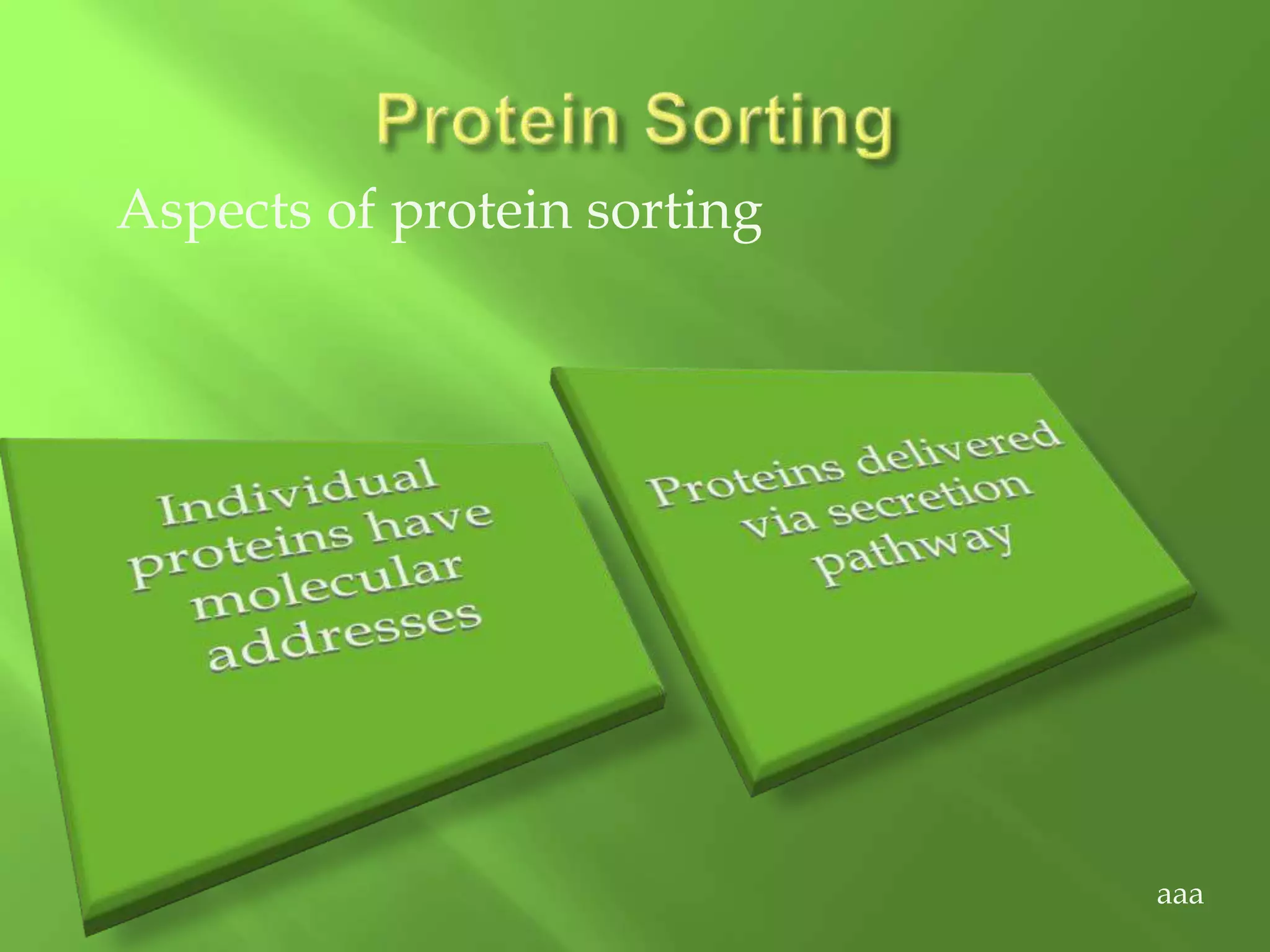 Protein Sorting

Aspects of protein sorting

Individual proteins have molecular addresses

Proteins delivered via secretion pathway

aaa